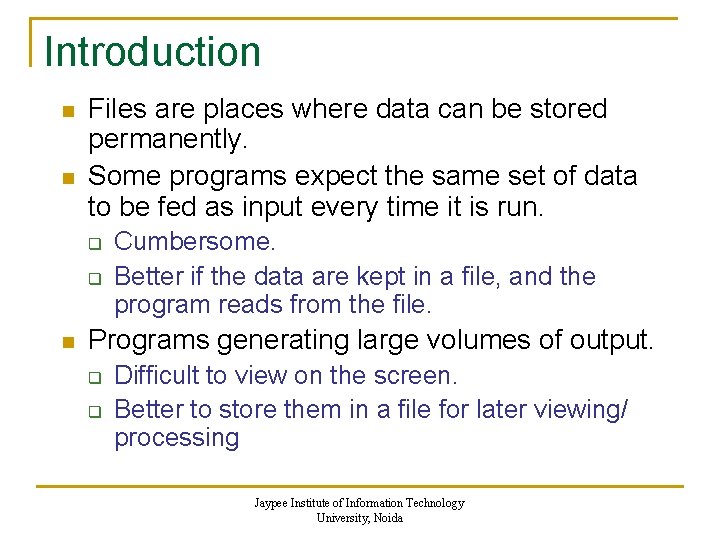 Introduction

- Files are places where data can be stored permanently.
- Some programs expect the same set of data to be fed as input every time it is run.
  - Cumbersome.
  - Better if the data are kept in a file, and the program reads from the file.
- Programs generating large volumes of output.
  - Difficult to view on the screen.
  - Better to store them in a file for later viewing/ processing

Jaypee Institute of Information Technology University, Noida